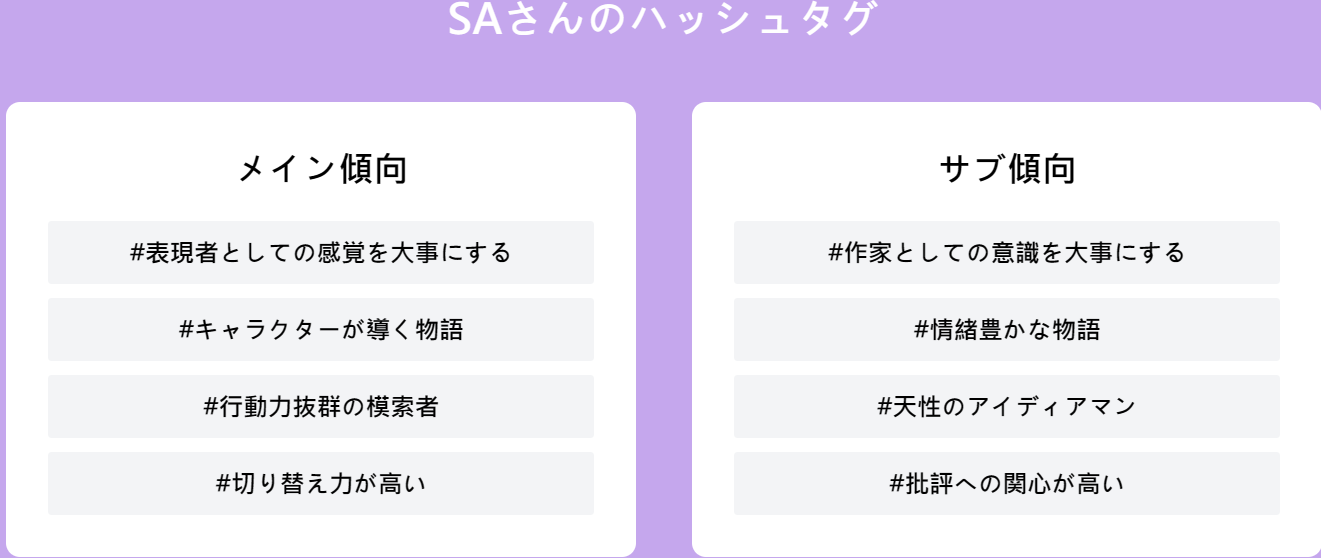 SAさんのハッシュタグ

メイン傾向

#表現者としての感覚を大事にする

#キャラクターが導く物語

#行動力抜群の模索者

#切り替え力が高い

サブ傾向

#作家としての意識を大事にする

#情緒豊かな物語

#天性のアイディアマン

#批評への関心が高い